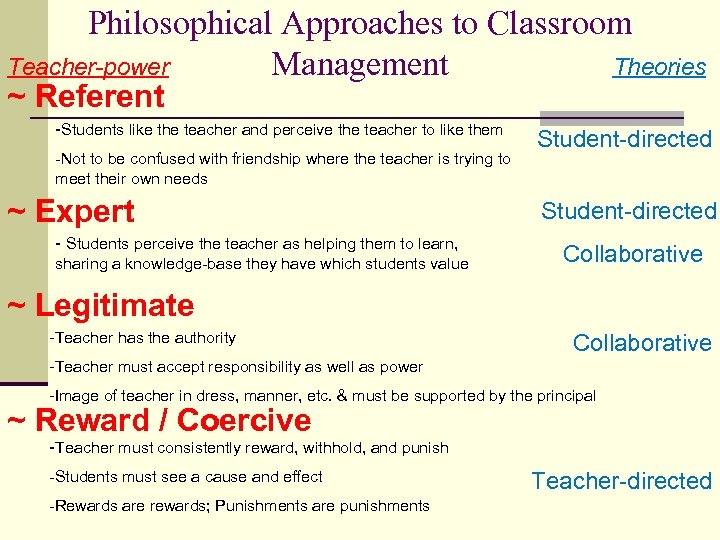 Philosophical Approaches to Classroom Management

Teacher-power

Theories

~ Referent

-Students like the teacher and perceive the teacher to like them

-Not to be confused with friendship where the teacher is trying to meet their own needs

Student-directed

~ Expert

- Students perceive the teacher as helping them to learn, sharing a knowledge-base they have which students value

Student-directed

Collaborative

~ Legitimate

-Teacher has the authority

-Teacher must accept responsibility as well as power

-Image of teacher in dress, manner, etc. & must be supported by the principal

Collaborative

~ Reward / Coercive

-Teacher must consistently reward, withhold, and punish

-Students must see a cause and effect

-Rewards are rewards; Punishments are punishments

Teacher-directed